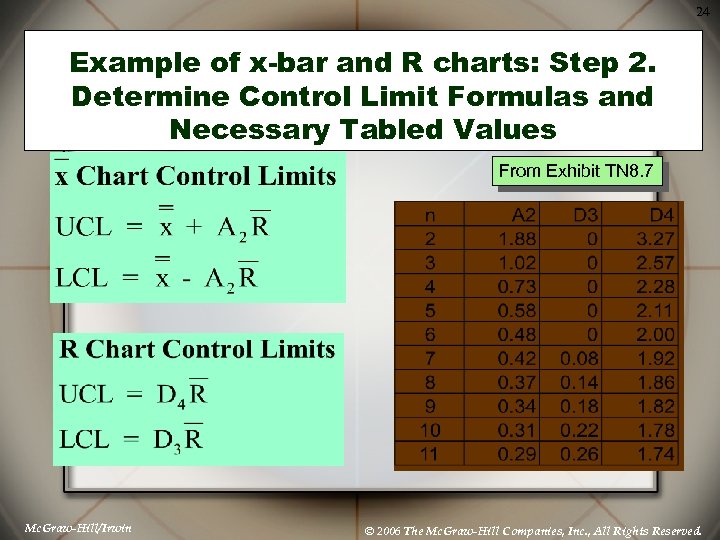 24

Example of x-bar and R charts: Step 2. Determine Control Limit Formulas and Necessary Tabled Values

$\bar{x}$ Chart Control Limits

$UCL = \bar{\bar{x}} + A_2\bar{R}$

$LCL = \bar{\bar{x}} - A_2\bar{R}$

R Chart Control Limits

$UCL = D_4\bar{R}$

$LCL = D_3\bar{R}$

From Exhibit TN8.7

| n | A2 | D3 | D4 |
|---|---|---|---|
| 2 | 1.88 | 0 | 3.27 |
| 3 | 1.02 | 0 | 2.57 |
| 4 | 0.73 | 0 | 2.28 |
| 5 | 0.58 | 0 | 2.11 |
| 6 | 0.48 | 0 | 2.00 |
| 7 | 0.42 | 0.08 | 1.92 |
| 8 | 0.37 | 0.14 | 1.86 |
| 9 | 0.34 | 0.18 | 1.82 |
| 10 | 0.31 | 0.22 | 1.78 |
| 11 | 0.29 | 0.26 | 1.74 |

McGraw-Hill/Irwin

© 2006 The McGraw-Hill Companies, Inc., All Rights Reserved.